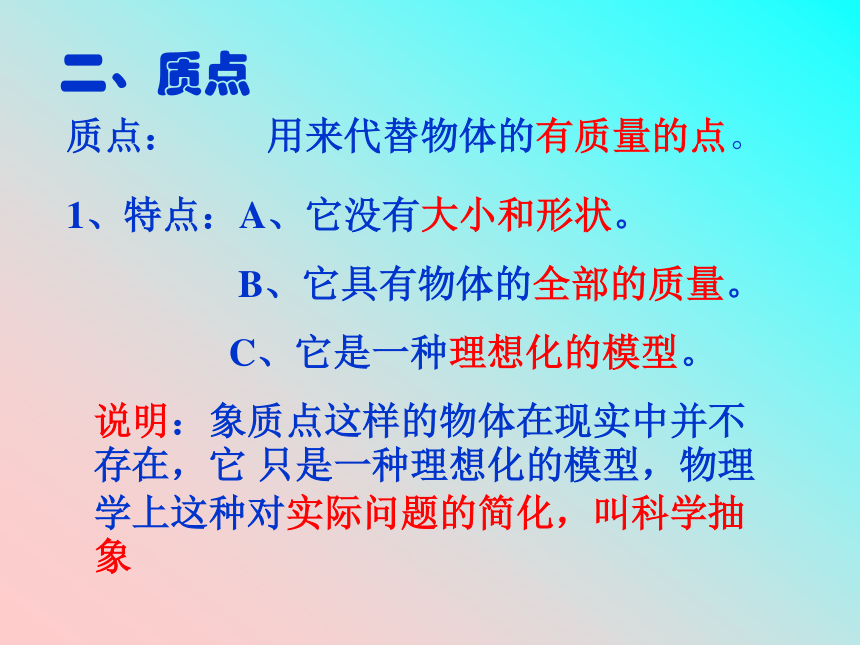 二、质点

质点：　　用来代替物体的有质量的点。

1、特点：A、它没有大小和形状。

B、它具有物体的全部的质量。

C、它是一种理想化的模型。

说明：象质点这样的物体在现实中并不存在，它 只是一种理想化的模型，物理学上这种对实际问题的简化，叫科学抽象